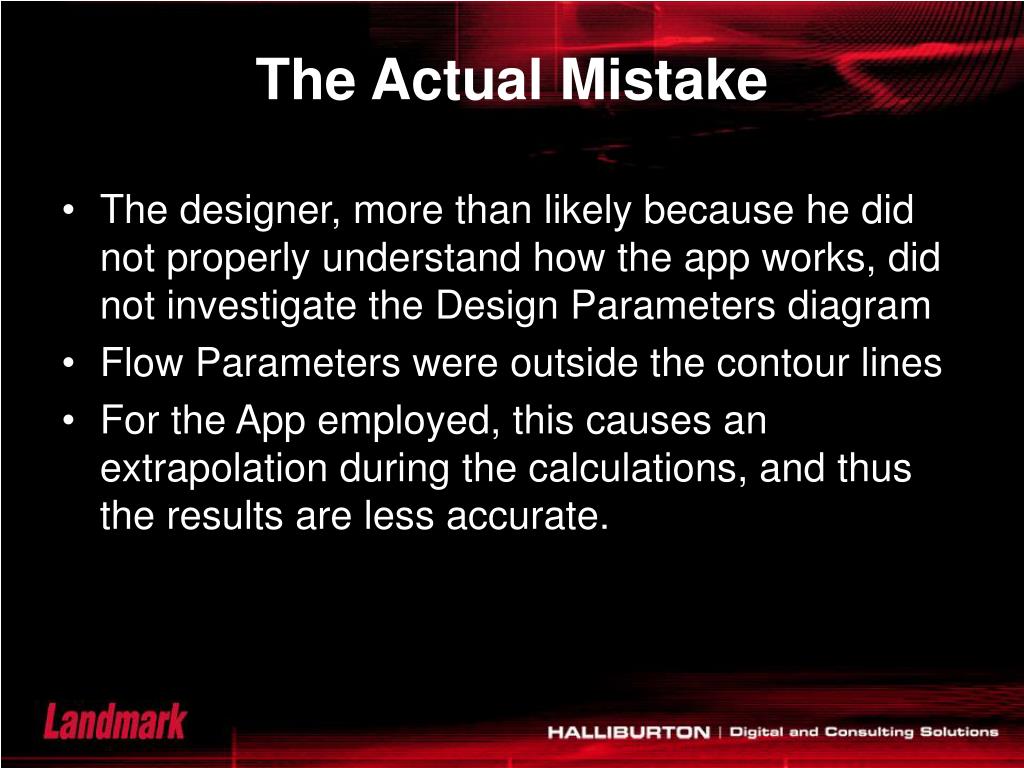 The Actual Mistake

• The designer, more than likely because he did not properly understand how the app works, did not investigate the Design Parameters diagram
• Flow Parameters were outside the contour lines
• For the App employed, this causes an extrapolation during the calculations, and thus the results are less accurate.

Landmark

HALLIBURTON | Digital and Consulting Solutions